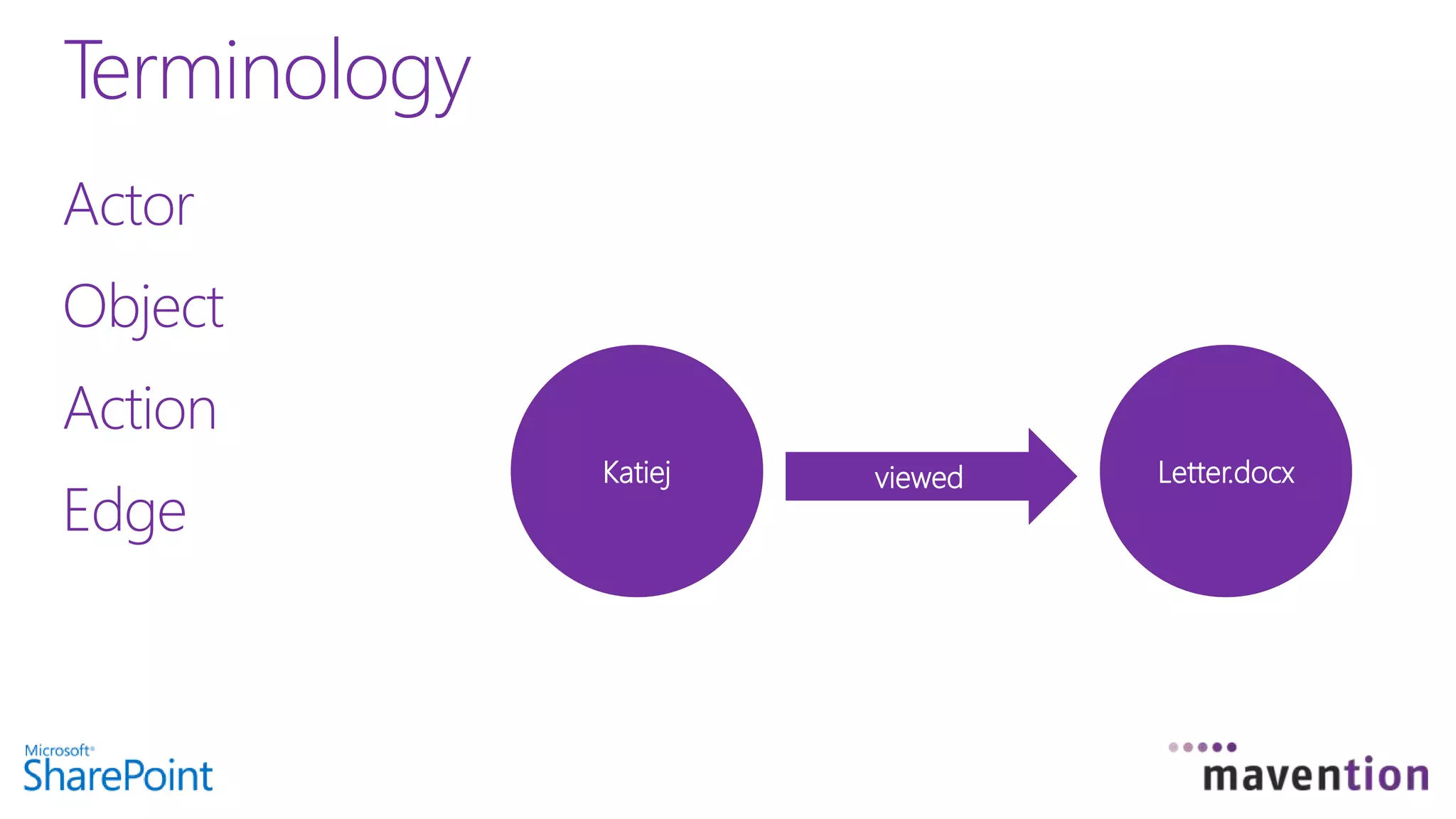 Terminology

Actor

Object

Action

Edge

Katiej

viewed

Letter.docx

Microsoft®
SharePoint

mavention